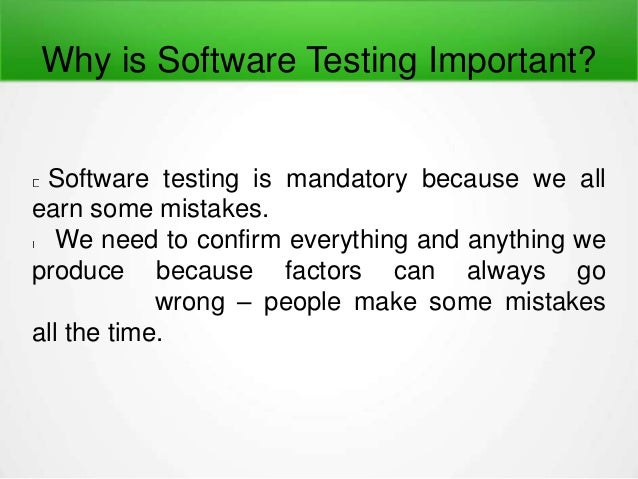 Why is Software Testing Important?

Software testing is mandatory because we all earn some mistakes.

We need to confirm everything and anything we produce because factors can always go wrong – people make some mistakes all the time.